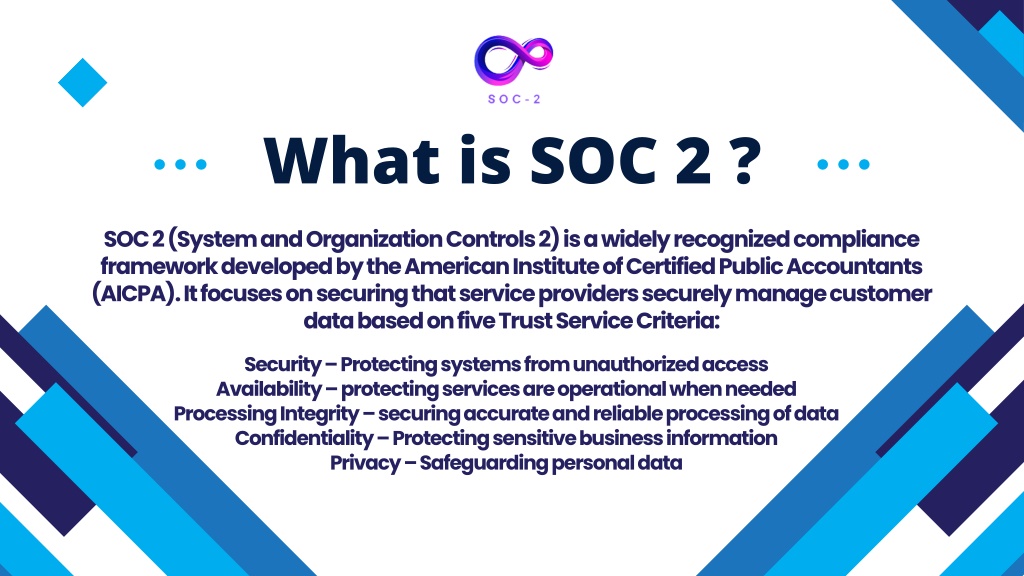 SOC-2

What is SOC 2 ?

SOC 2 (System and Organization Controls 2) is a widely recognized compliance framework developed by the American Institute of Certified Public Accountants (AICPA). It focuses on securing that service providers securely manage customer data based on five Trust Service Criteria:

Security – Protecting systems from unauthorized access
Availability – protecting services are operational when needed
Processing Integrity – securing accurate and reliable processing of data
Confidentiality – Protecting sensitive business information
Privacy – Safeguarding personal data